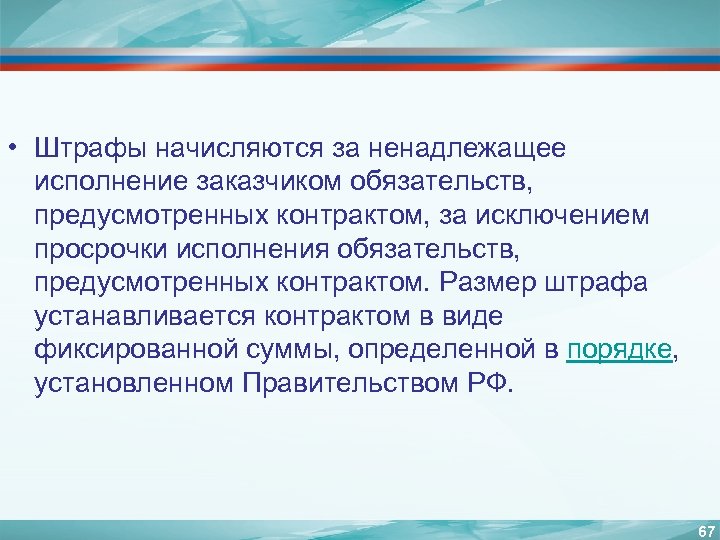 • Штрафы начисляются за ненадлежащее исполнение заказчиком обязательств, предусмотренных контрактом, за исключением просрочки исполнения обязательств, предусмотренных контрактом. Размер штрафа устанавливается контрактом в виде фиксированной суммы, определенной в порядке, установленном Правительством РФ.

67